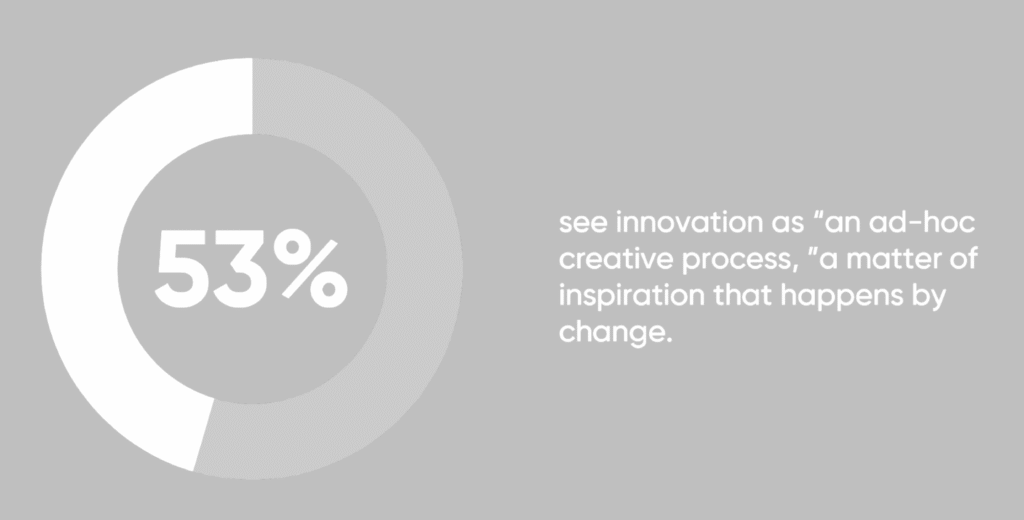 53%

see innovation as "an ad-hoc creative process, "a matter of inspiration that happens by change.